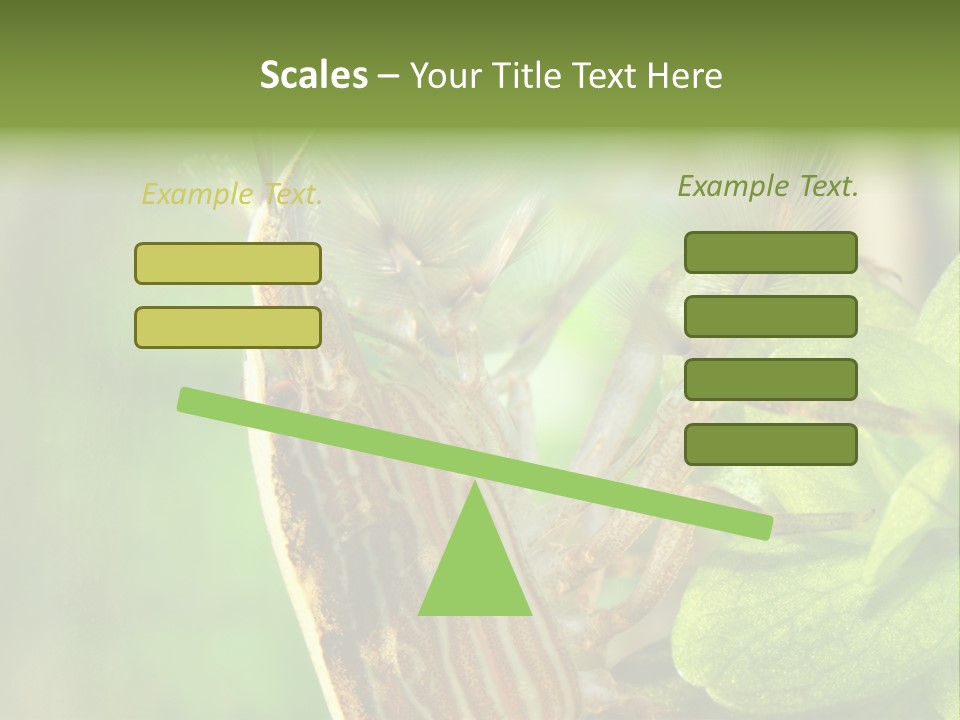 Scales – Your Title Text Here

Example Text.

Example Text.